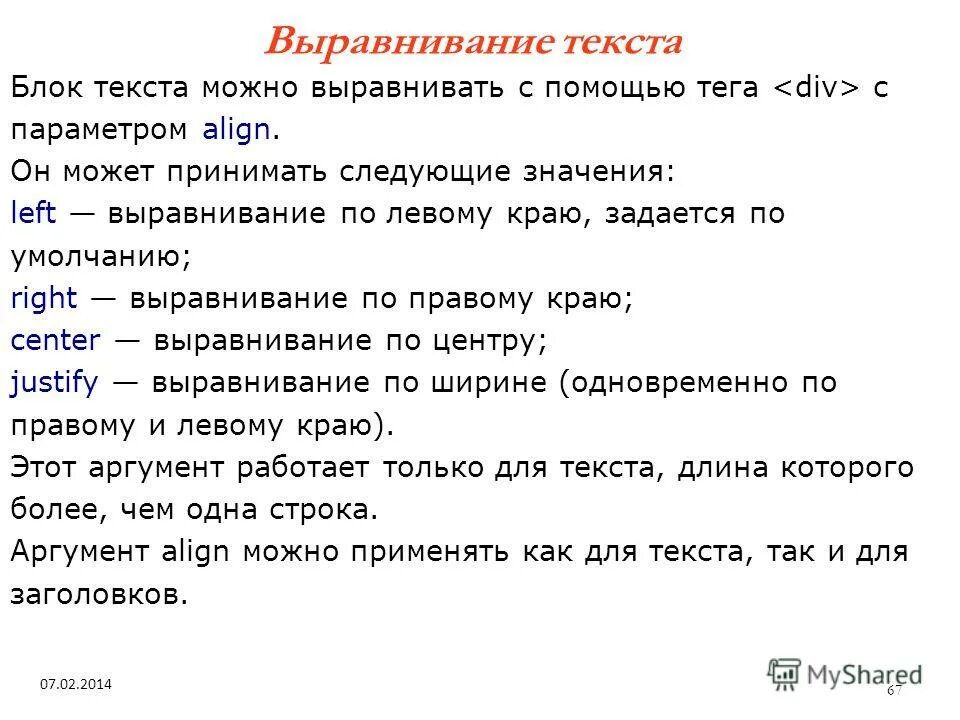 Выравнивание текста

Блок текста можно выравнивать с помощью тега <div> с параметром align.

Он может принимать следующие значения:

left — выравнивание по левому краю, задается по умолчанию;

right — выравнивание по правому краю;

center — выравнивание по центру;

justify — выравнивание по ширине (одновременно по правому и левому краю).

Этот аргумент работает только для текста, длина которого более, чем одна строка.

Аргумент align можно применять как для текста, так и для заголовков.

07.02.2014

MyShared

67